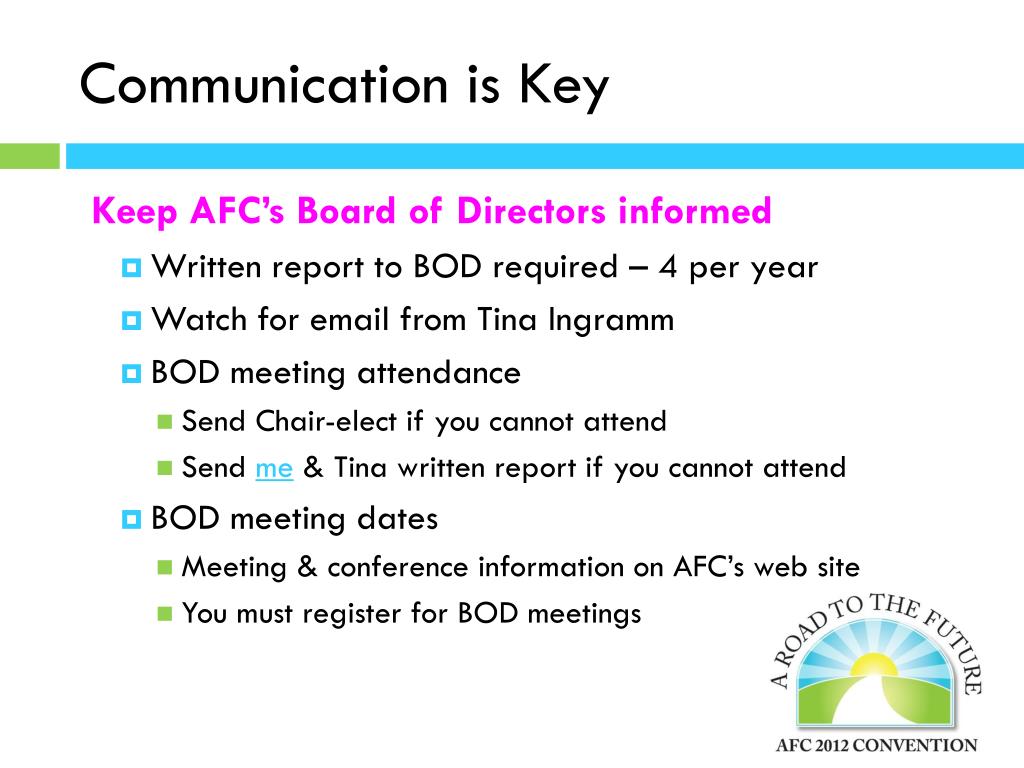 Communication is Key

Keep AFC's Board of Directors informed

Written report to BOD required – 4 per year

Watch for email from Tina Ingramm

BOD meeting attendance

Send Chair-elect if you cannot attend

Send me & Tina written report if you cannot attend

BOD meeting dates

Meeting & conference information on AFC's web site

You must register for BOD meetings

A ROAD TO THE FUTURE

AFC 2012 CONVENTION